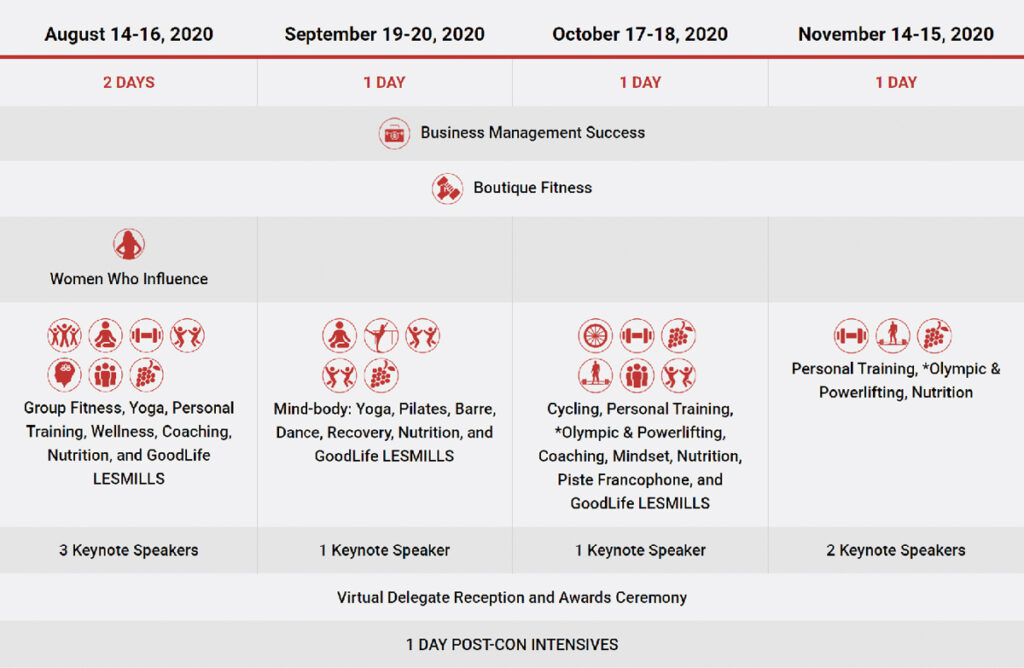 | August 14-16, 2020 | September 19-20, 2020 | October 17-18, 2020 | November 14-15, 2020 |
|---|---|---|---|
| 2 DAYS | 1 DAY | 1 DAY | 1 DAY |
| Business Management Success | | | |
| Boutique Fitness | | | |
| Women Who Influence | | | |
| Group Fitness, Yoga, Personal Training, Wellness, Coaching, Nutrition, and GoodLife LESMILLS | Mind-body: Yoga, Pilates, Barre, Dance, Recovery, Nutrition, and GoodLife LESMILLS | Cycling, Personal Training, *Olympic & Powerlifting, Coaching, Mindset, Nutrition, Piste Francophone, and GoodLife LESMILLS | Personal Training, *Olympic & Powerlifting, Nutrition |
| 3 Keynote Speakers | 1 Keynote Speaker | 1 Keynote Speaker | 2 Keynote Speakers |
| Virtual Delegate Reception and Awards Ceremony | | | |
| 1 DAY POST-CON INTENSIVES | | | |